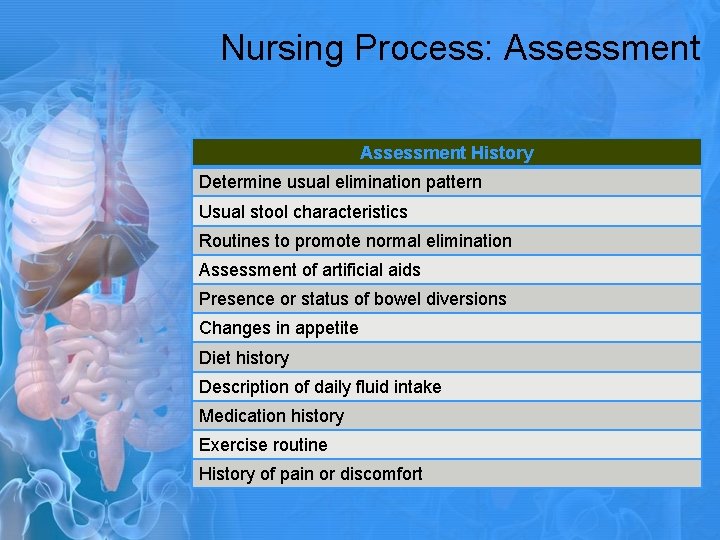 Nursing Process: Assessment

| Assessment History |
|---|
| Determine usual elimination pattern |
| Usual stool characteristics |
| Routines to promote normal elimination |
| Assessment of artificial aids |
| Presence or status of bowel diversions |
| Changes in appetite |
| Diet history |
| Description of daily fluid intake |
| Medication history |
| Exercise routine |
| History of pain or discomfort |